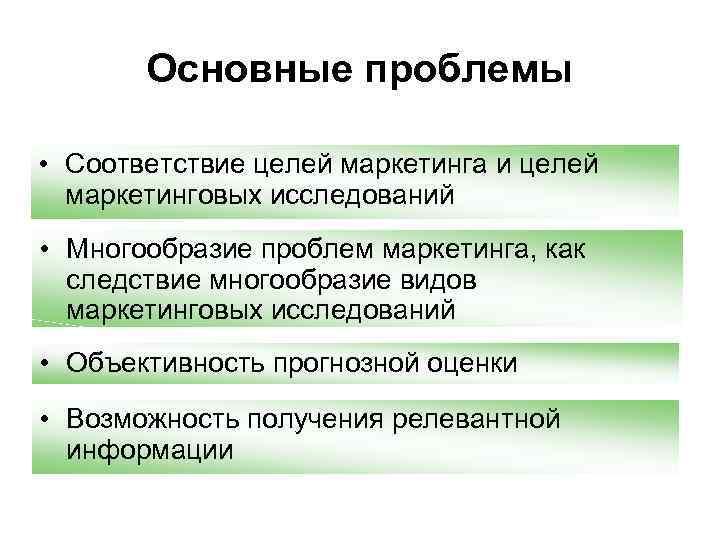 Основные проблемы

• Соответствие целей маркетинга и целей маркетинговых исследований

• Многообразие проблем маркетинга, как следствие многообразие видов маркетинговых исследований

• Объективность прогнозной оценки

• Возможность получения релевантной информации